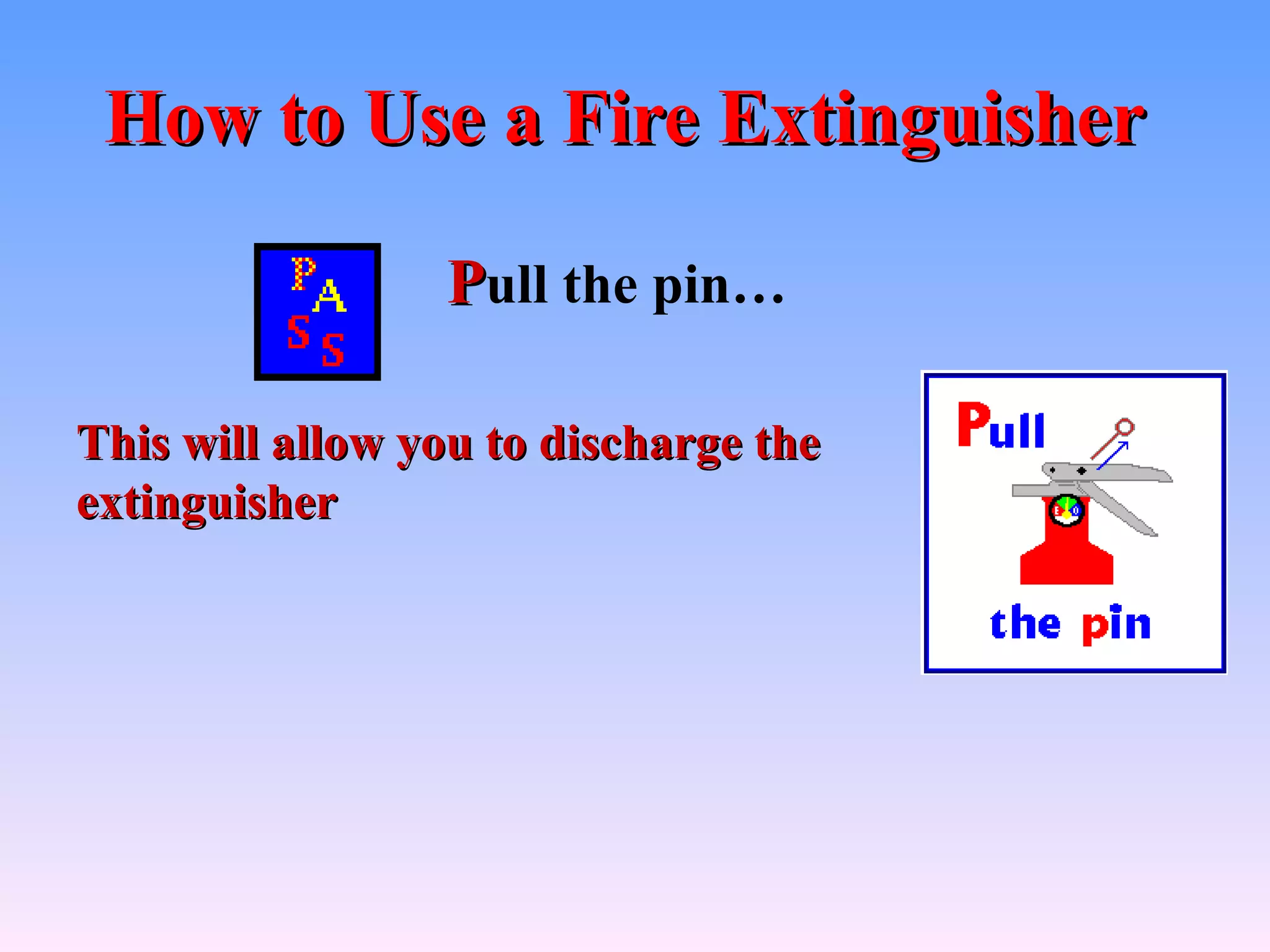 How to Use a Fire Extinguisher

P
A
S
S

Pull the pin…

This will allow you to discharge the extinguisher

Pull

the pin